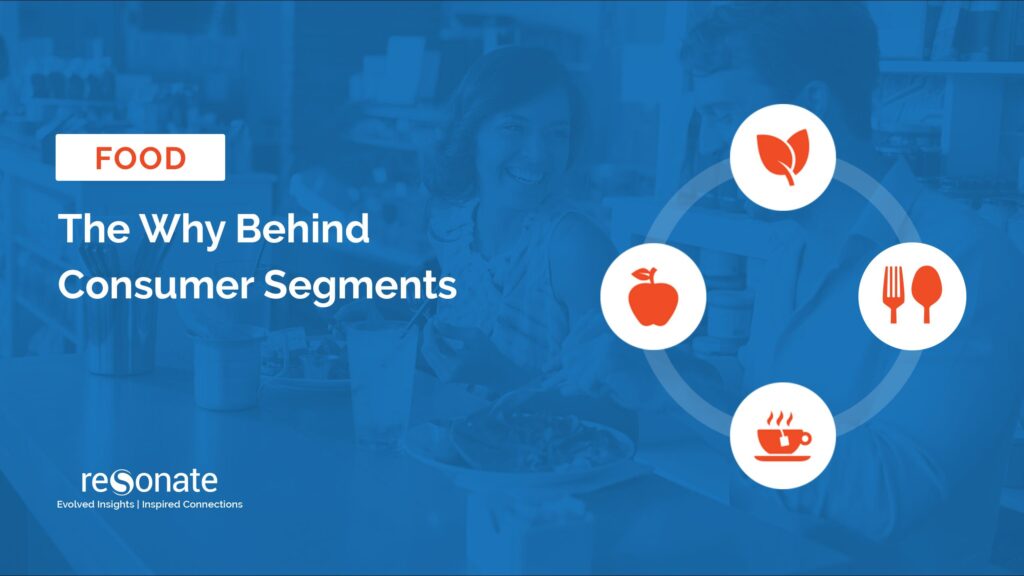 FOOD

The Why Behind Consumer Segments

resonate
Evolved Insights | Inspired Connections